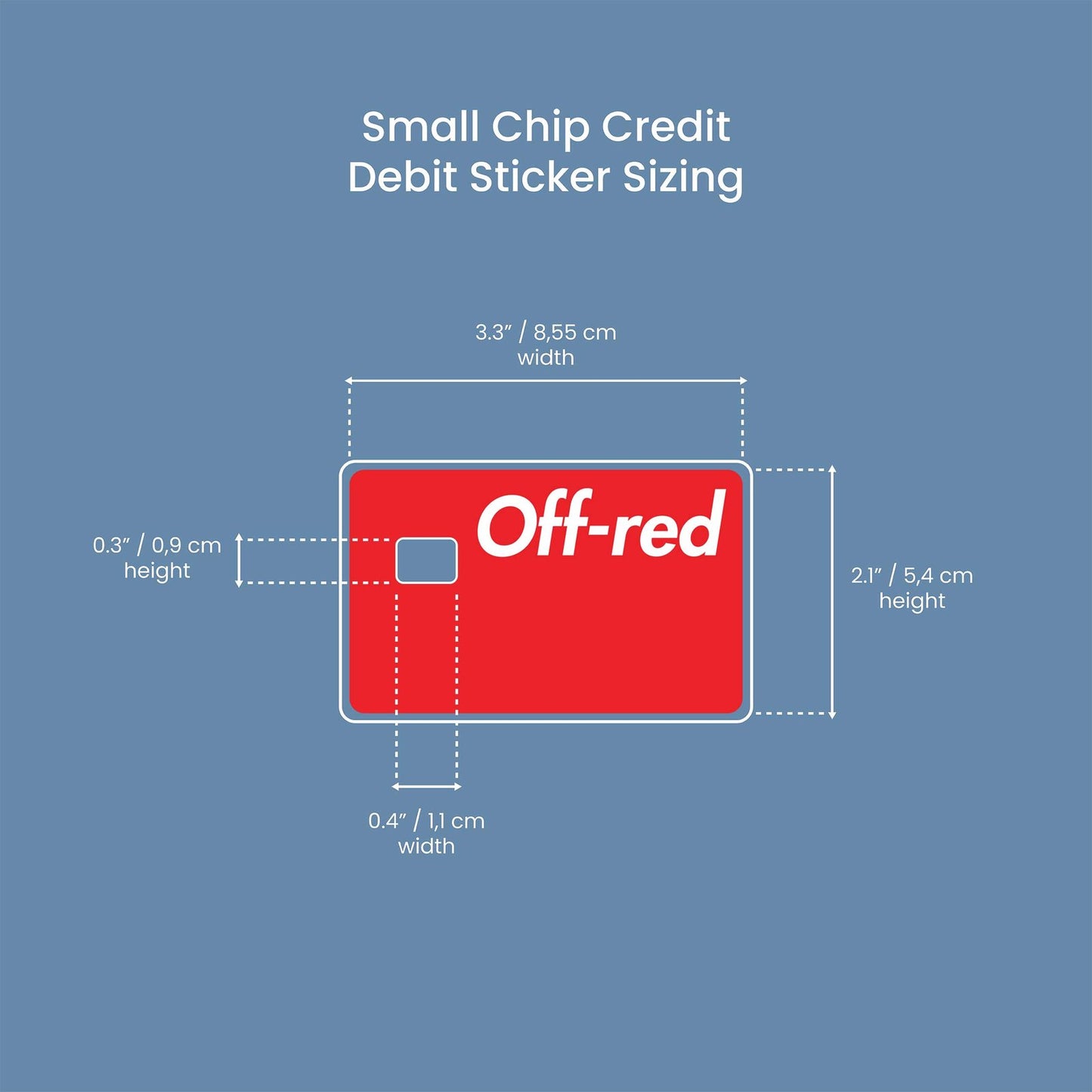 Small Chip Credit
Debit Sticker Sizing

3.3″ / 8,55 cm
width

Off-red

0.3″ / 0,9 cm
height

2.1″ / 5,4 cm
height

0.4″ / 1,1 cm
width